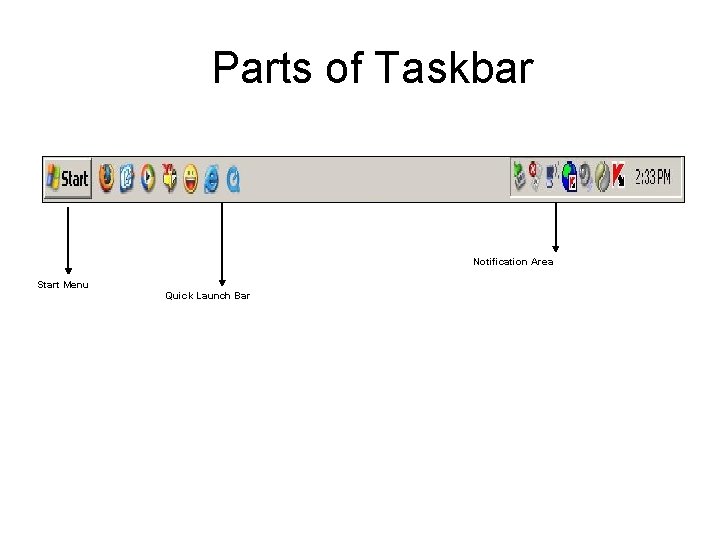 Parts of Taskbar

Start

2:33 PM

Start Menu

Quick Launch Bar

Notification Area